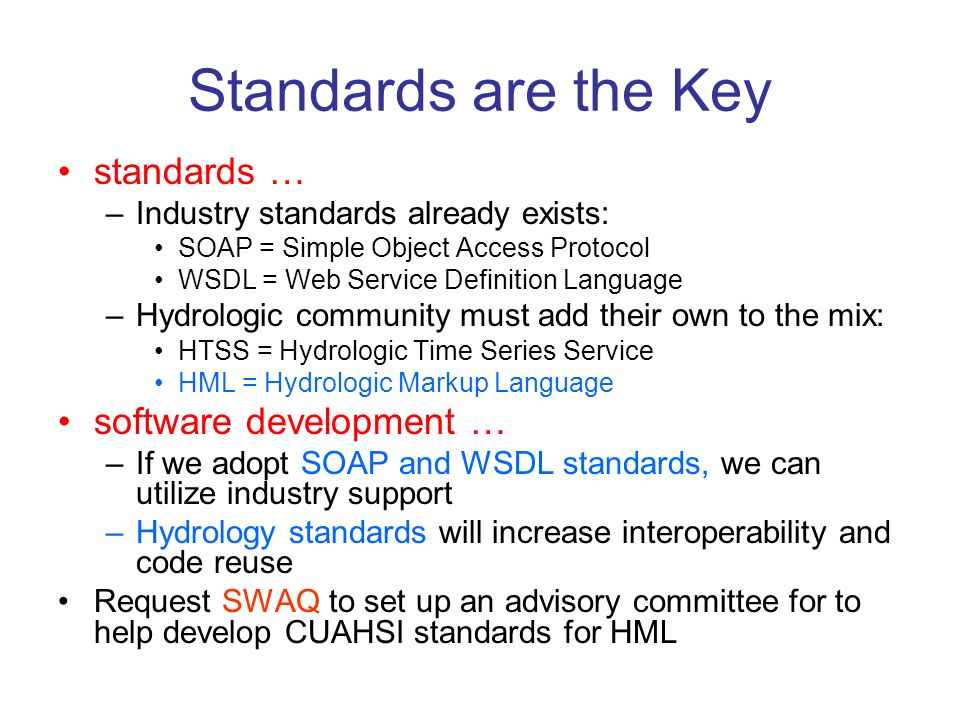 Standards are the Key

• standards …
– Industry standards already exists:
• SOAP = Simple Object Access Protocol
• WSDL = Web Service Definition Language
– Hydrologic community must add their own to the mix:
• HTSS = Hydrologic Time Series Service
• HML = Hydrologic Markup Language

• software development …
– If we adopt SOAP and WSDL standards, we can utilize industry support
– Hydrology standards will increase interoperability and code reuse

• Request SWAQ to set up an advisory committee for to help develop CUAHSI standards for HML